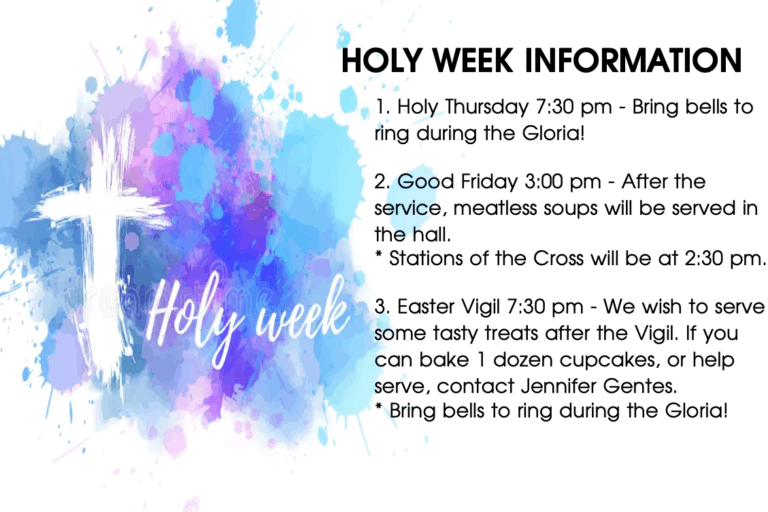 Holy week

HOLY WEEK INFORMATION

1. Holy Thursday 7:30 pm - Bring bells to ring during the Gloria!

2. Good Friday 3:00 pm - After the service, meatless soups will be served in the hall.
* Stations of the Cross will be at 2:30 pm.

3. Easter Vigil 7:30 pm - We wish to serve some tasty treats after the Vigil. If you can bake 1 dozen cupcakes, or help serve, contact Jennifer Gentes.
* Bring bells to ring during the Gloria!